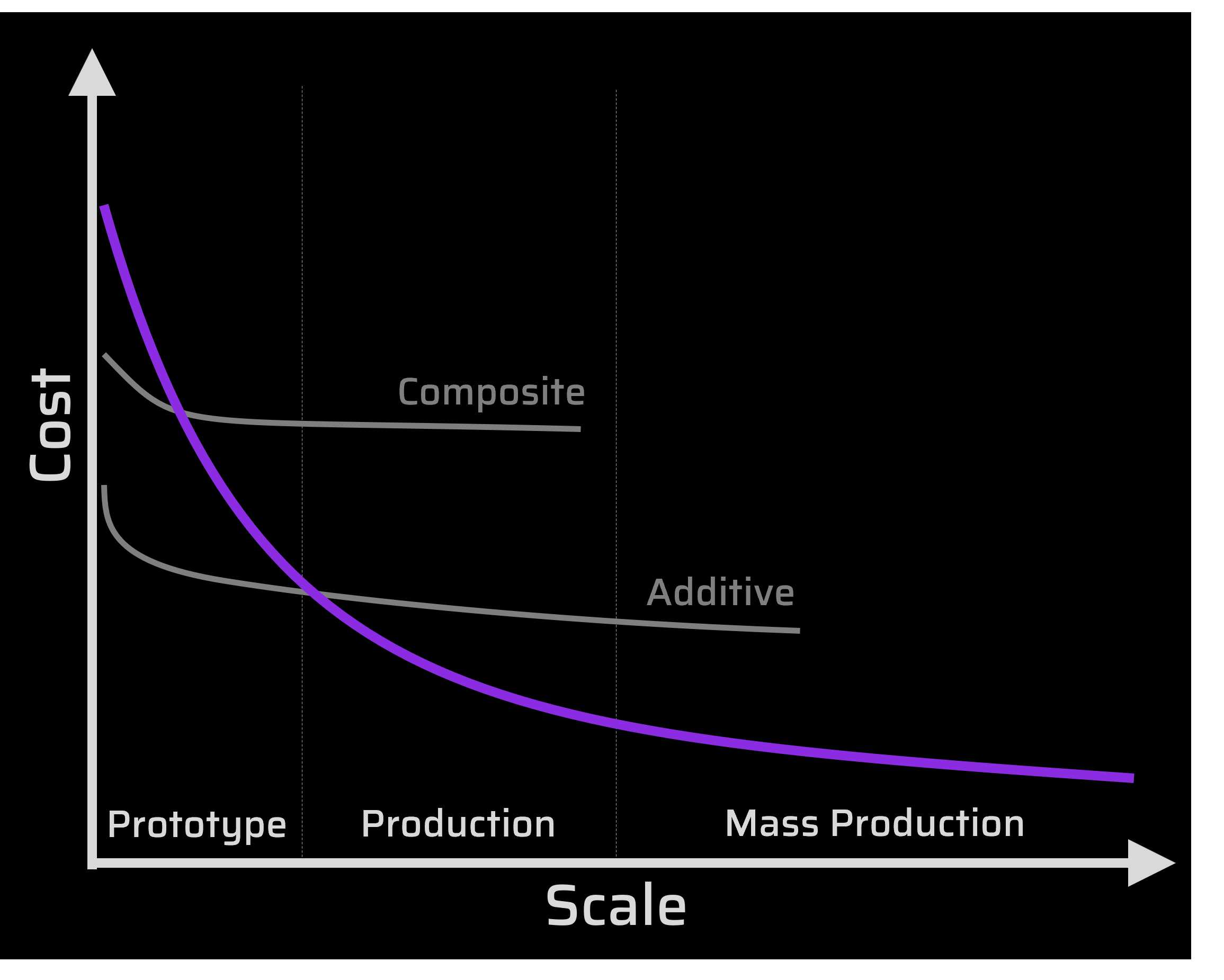 Cost

Composite

Additive

Prototype
Production
Mass Production

Scale